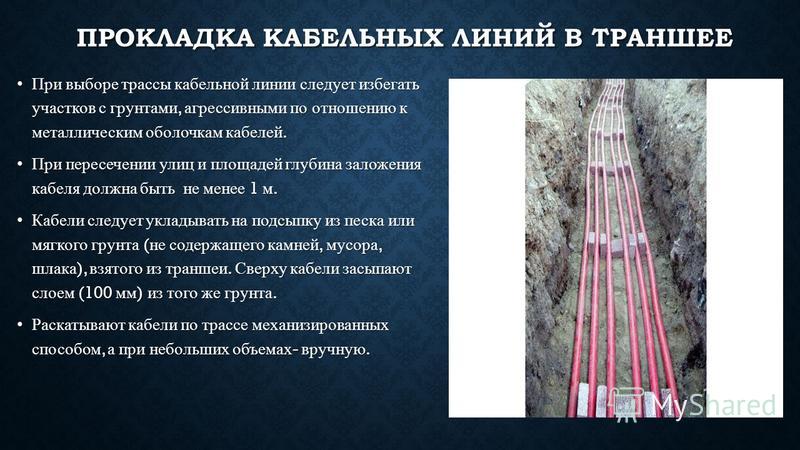 ПРОКЛАДКА КАБЕЛЬНЫХ ЛИНИЙ В ТРАНШЕЕ

• При выборе трассы кабельной линии следует избегать участков с грунтами, агрессивными по отношению к металлическим оболочкам кабелей.

• При пересечении улиц и площадей глубина заложения кабеля должна быть не менее 1 м.

• Кабели следует укладывать на подсыпку из песка или мягкого грунта (не содержащего камней, мусора, шлака), взятого из траншеи. Сверху кабели засыпают слоем (100 мм) из того же грунта.

• Раскатывают кабели по трассе механизированных способом, а при небольших объемах- вручную.

MyShared